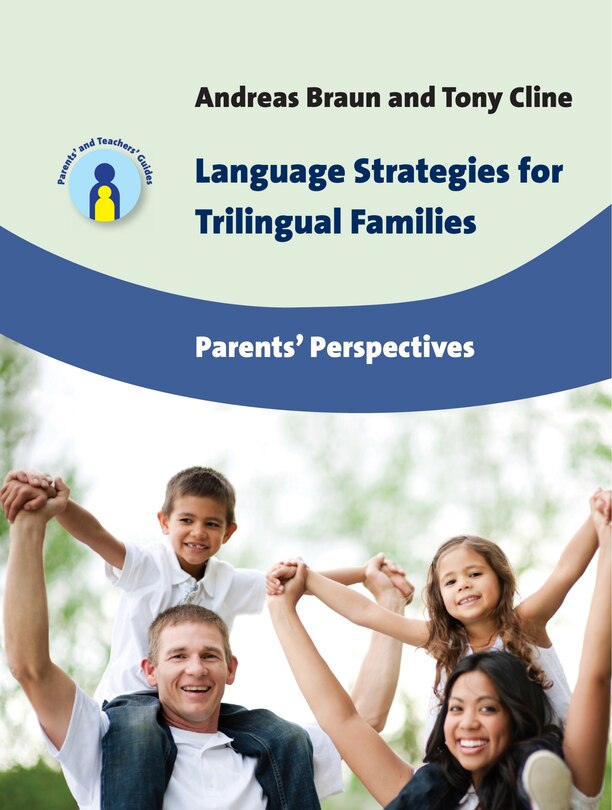 Andreas Braun and Tony Cline

Parents' and Teachers' Guides

Language Strategies for Trilingual Families

Parents' Perspectives